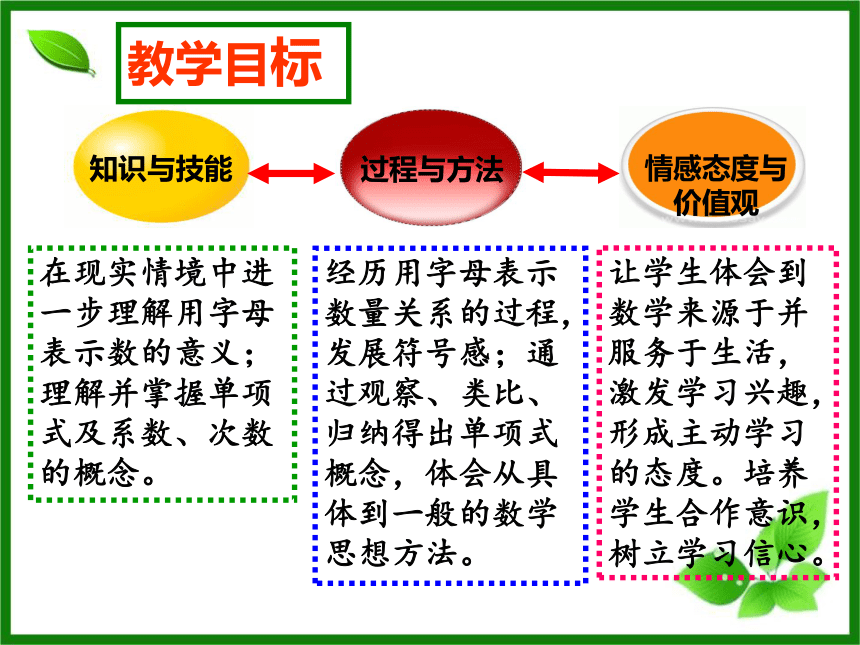 教学目标

知识与技能

过程与方法

情感态度与价值观

在现实情境中进一步理解用字母表示数的意义；理解并掌握单项式及系数、次数的概念。

经历用字母表示数量关系的过程，发展符号感；通过观察、类比、归纳得出单项式概念，体会从具体到一般的数学思想方法。

让学生体会到数学来源于并服务于生活，激发学习兴趣，形成主动学习的态度。培养学生合作意识，树立学习信心。